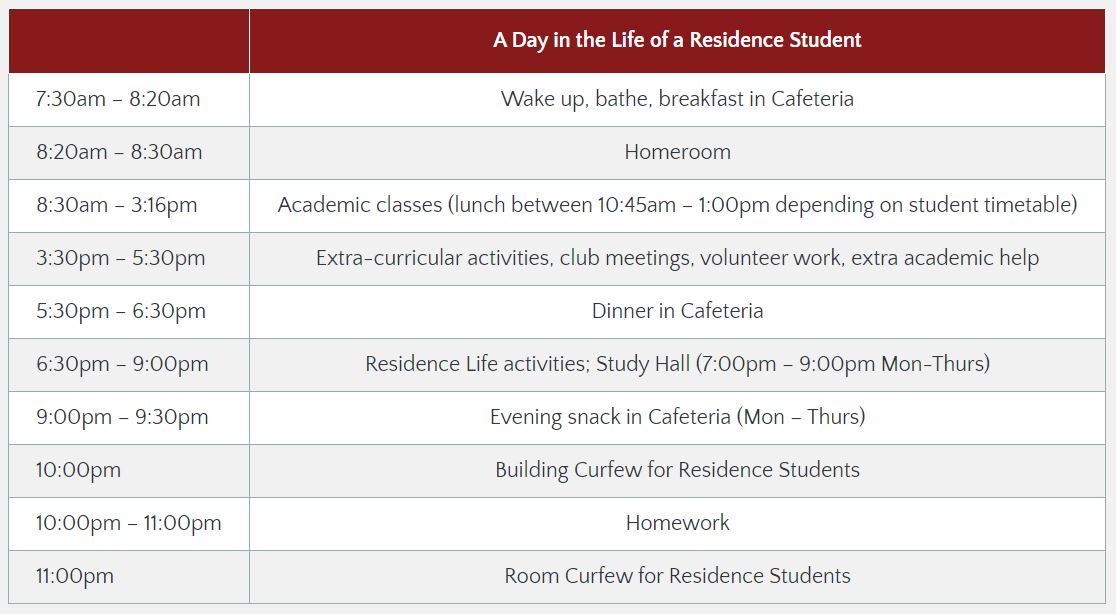 | | A Day in the Life of a Residence Student |
|---|---|
| 7:30am – 8:20am | Wake up, bathe, breakfast in Cafeteria |
| 8:20am – 8:30am | Homeroom |
| 8:30am – 3:16pm | Academic classes (lunch between 10:45am – 1:00pm depending on student timetable) |
| 3:30pm – 5:30pm | Extra-curricular activities, club meetings, volunteer work, extra academic help |
| 5:30pm – 6:30pm | Dinner in Cafeteria |
| 6:30pm – 9:00pm | Residence Life activities; Study Hall (7:00pm – 9:00pm Mon-Thurs) |
| 9:00pm – 9:30pm | Evening snack in Cafeteria (Mon – Thurs) |
| 10:00pm | Building Curfew for Residence Students |
| 10:00pm – 11:00pm | Homework |
| 11:00pm | Room Curfew for Residence Students |